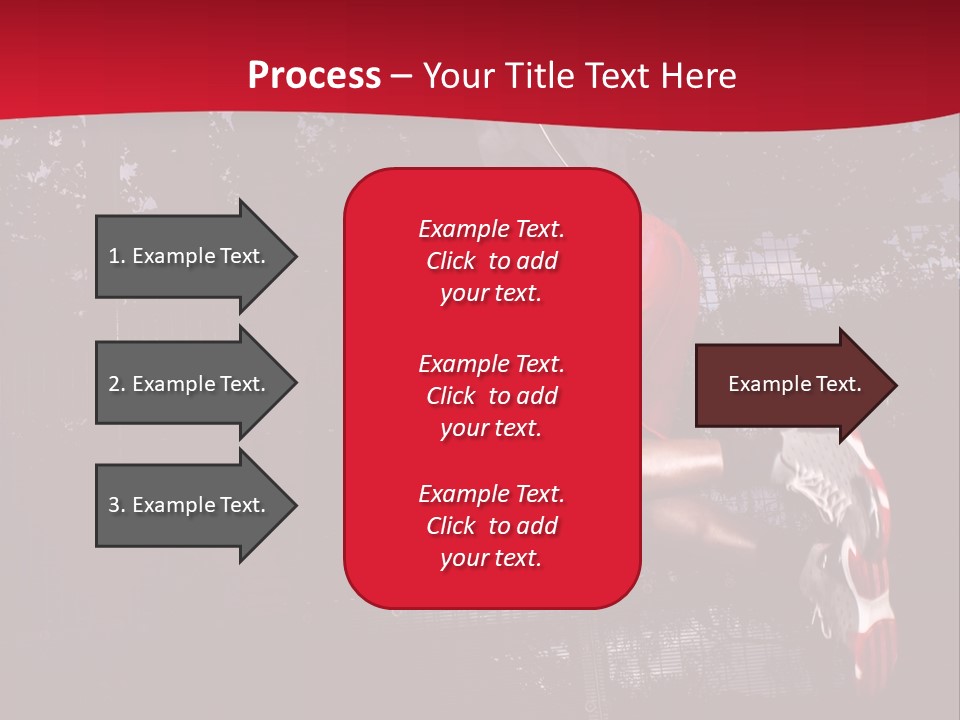 Process – Your Title Text Here

1. Example Text.

2. Example Text.

3. Example Text.

Example Text. Click to add your text.

Example Text. Click to add your text.

Example Text. Click to add your text.

Example Text.